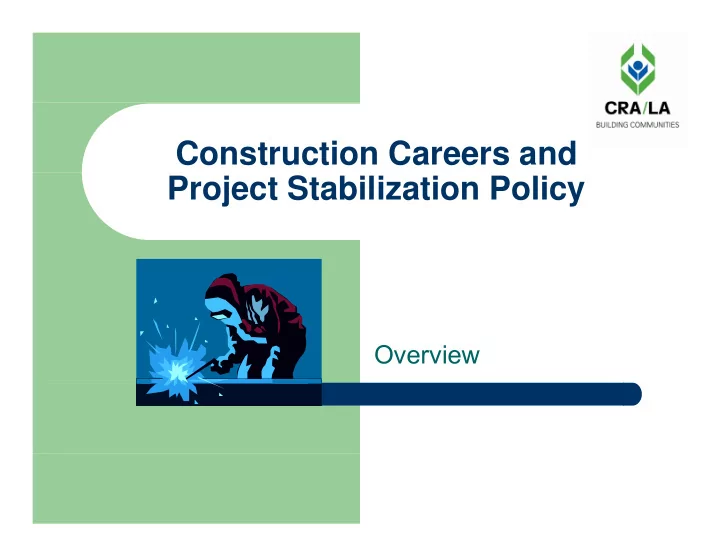 CRA/LA
BUILDING COMMUNITIES

Construction Careers and Project Stabilization Policy

Overview